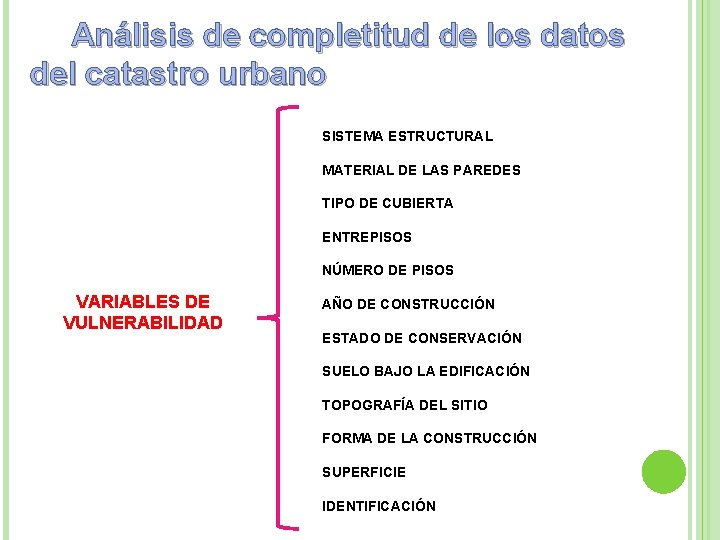 Análisis de completitud de los datos del catastro urbano

VARIABLES DE VULNERABILIDAD

SISTEMA ESTRUCTURAL
MATERIAL DE LAS PAREDES
TIPO DE CUBIERTA
ENTREPISOS
NÚMERO DE PISOS
AÑO DE CONSTRUCCIÓN
ESTADO DE CONSERVACIÓN
SUELO BAJO LA EDIFICACIÓN
TOPOGRAFÍA DEL SITIO
FORMA DE LA CONSTRUCCIÓN
SUPERFICIE
IDENTIFICACIÓN